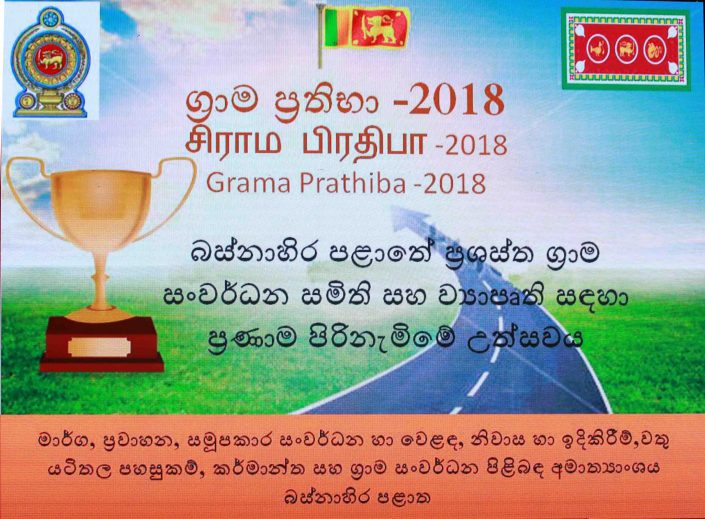 ග්‍රාම ප්‍රතිභා -2018
சிராம பிரதிபா -2018
Grama Prathiba -2018

බස්නාහිර පළාතේ ප්‍රශස්ත ග්‍රාම සංවර්ධන සමිති සහ ව්‍යාපෘති සඳහා ප්‍රණාම පිරිනැමීමේ උත්සවය

මාර්ග, ප්‍රවාහන, සමුපකාර සංවර්ධන හා වෙළඳ, නිවාස හා ඉදිකිරීම්,වතු යටිතල පහසුකම්, කර්මාන්ත සහ ග්‍රාම සංවර්ධන පිළිබඳ අමාත්‍යාංශය
බස්නාහිර පළාත